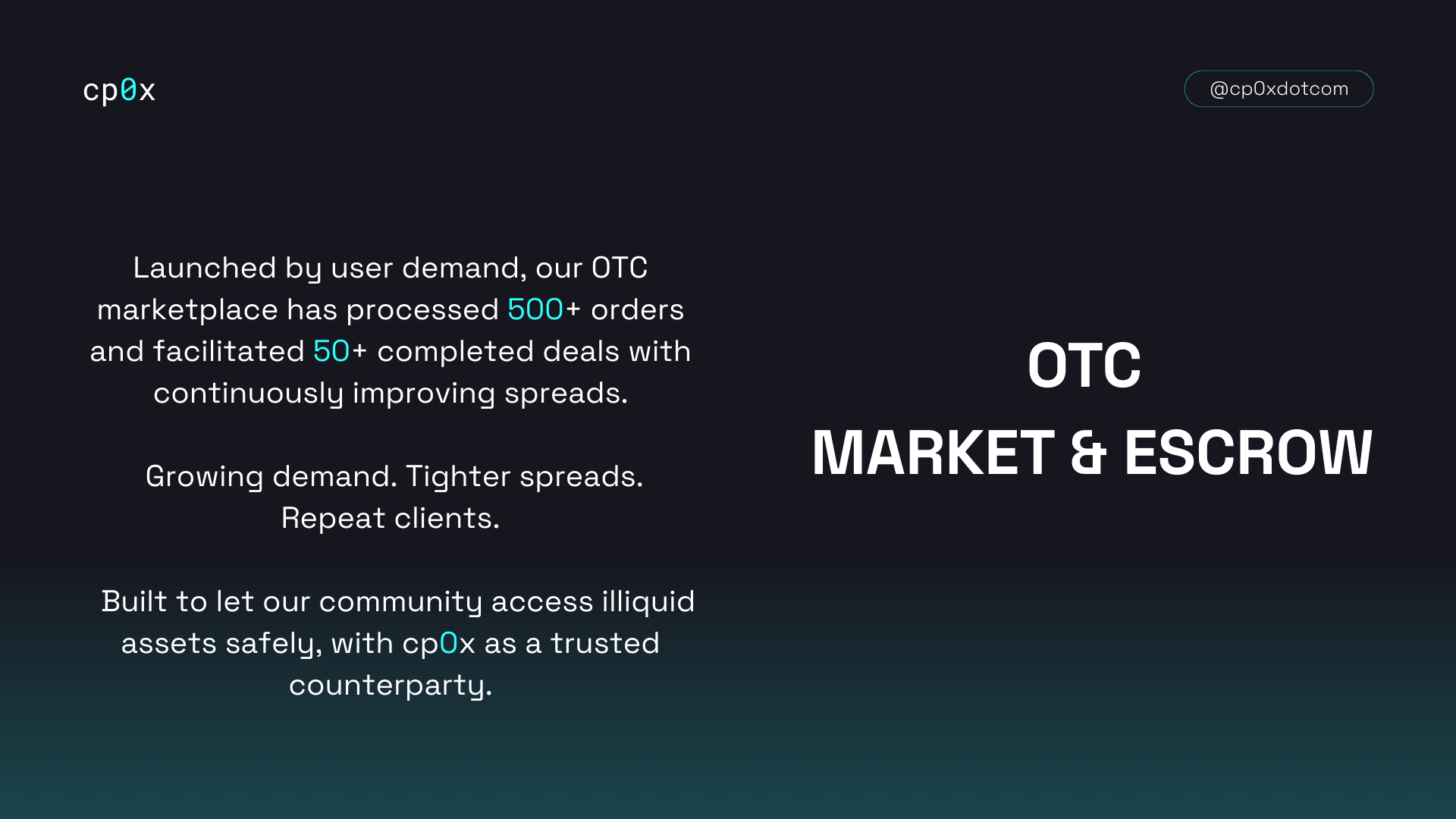 cp0x

@cp0xdotcom

Launched by user demand, our OTC marketplace has processed 500+ orders and facilitated 50+ completed deals with continuously improving spreads.

Growing demand. Tighter spreads. Repeat clients.

Built to let our community access illiquid assets safely, with cp0x as a trusted counterparty.

OTC
MARKET & ESCROW